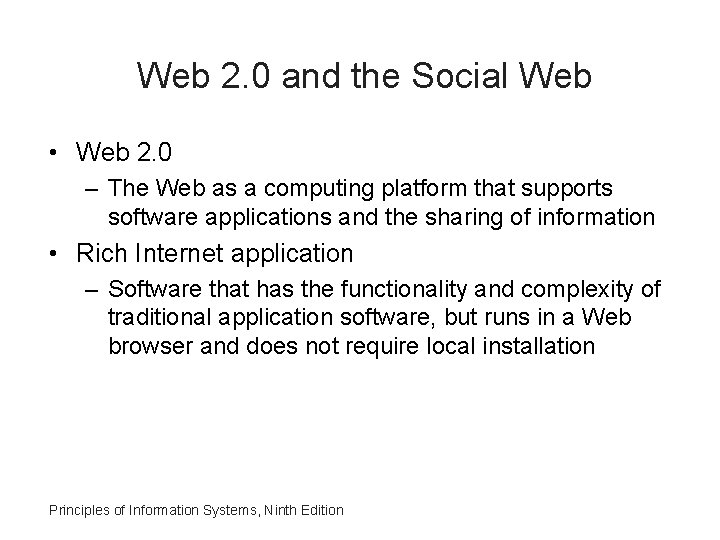 Web 2.0 and the Social Web

• Web 2.0
– The Web as a computing platform that supports software applications and the sharing of information
• Rich Internet application
– Software that has the functionality and complexity of traditional application software, but runs in a Web browser and does not require local installation

Principles of Information Systems, Ninth Edition